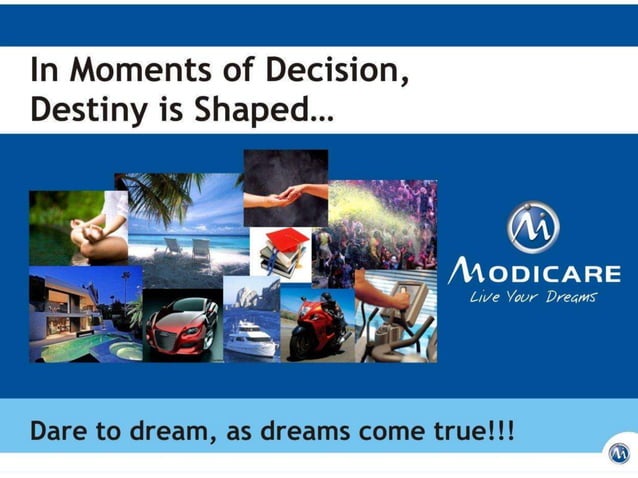 In Moments of Decision, Destiny is Shaped...

MODICARE
Live Your Dreams

Dare to dream, as dreams come true!!!